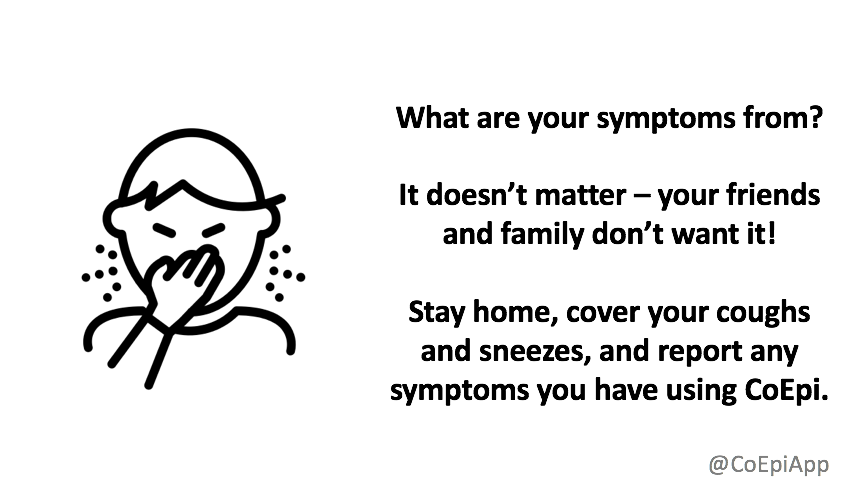 What are your symptoms from?

It doesn’t matter – your friends and family don’t want it!

Stay home, cover your coughs and sneezes, and report any symptoms you have using CoEpi.

@CoEpiApp